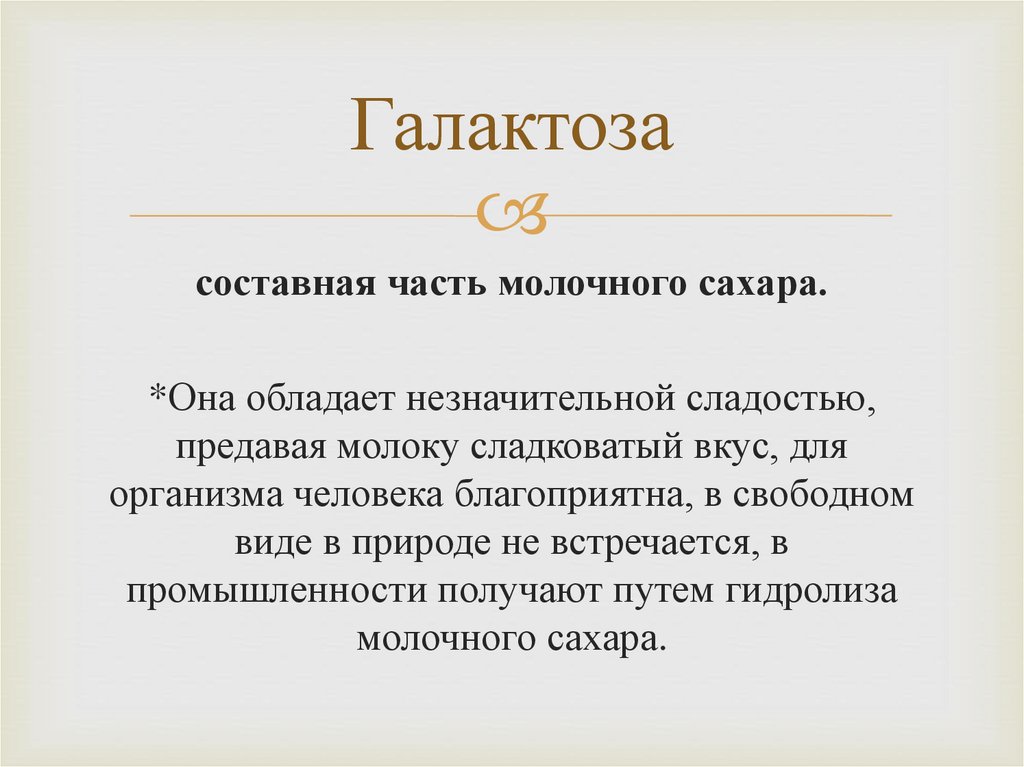 Галактоза

составная часть молочного сахара.

*Она обладает незначительной сладостью, предавая молоку сладковатый вкус, для организма человека благоприятна, в свободном виде в природе не встречается, в промышленности получают путем гидролиза молочного сахара.